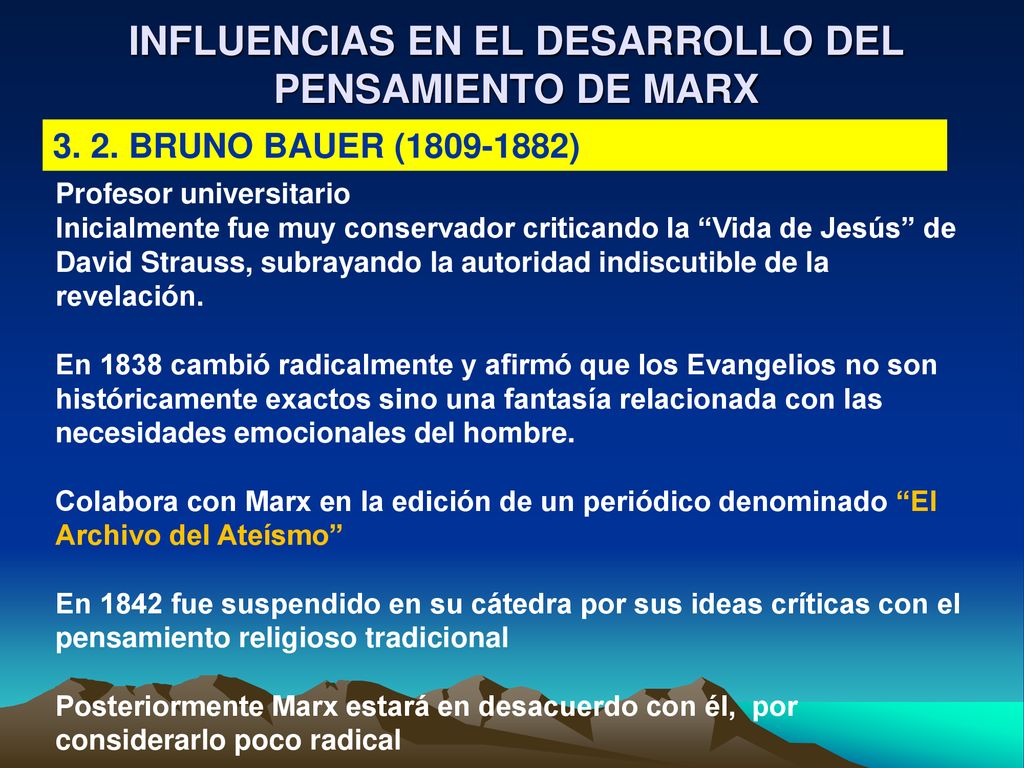 INFLUENCIAS EN EL DESARROLLO DEL PENSAMIENTO DE MARX

3. 2. BRUNO BAUER (1809-1882)

Profesor universitario
Inicialmente fue muy conservador criticando la “Vida de Jesús” de David Strauss, subrayando la autoridad indiscutible de la revelación.

En 1838 cambió radicalmente y afirmó que los Evangelios no son históricamente exactos sino una fantasía relacionada con las necesidades emocionales del hombre.

Colabora con Marx en la edición de un periódico denominado “El Archivo del Ateísmo”

En 1842 fue suspendido en su cátedra por sus ideas críticas con el pensamiento religioso tradicional

Posteriormente Marx estará en desacuerdo con él, por considerarlo poco radical